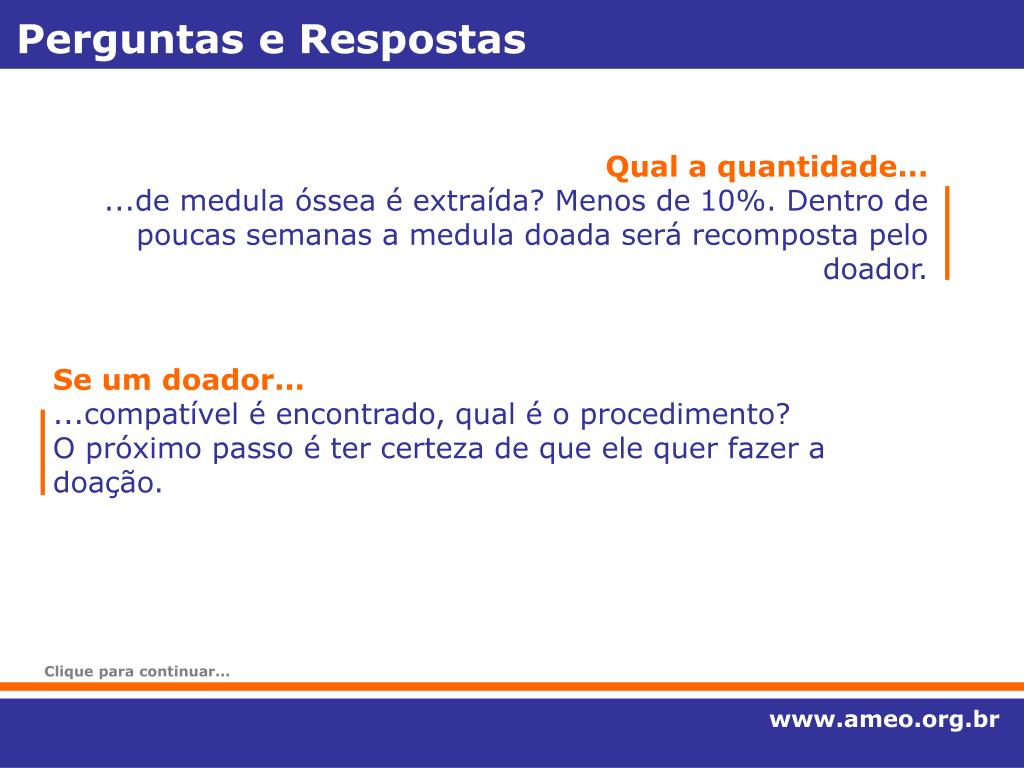 Perguntas e Respostas

Qual a quantidade...
...de medula óssea é extraída? Menos de 10%. Dentro de poucas semanas a medula doada será recomposta pelo doador.

Se um doador...
...compatível é encontrado, qual é o procedimento?
O próximo passo é ter certeza de que ele quer fazer a doação.

Clique para continuar...

www.ameo.org.br